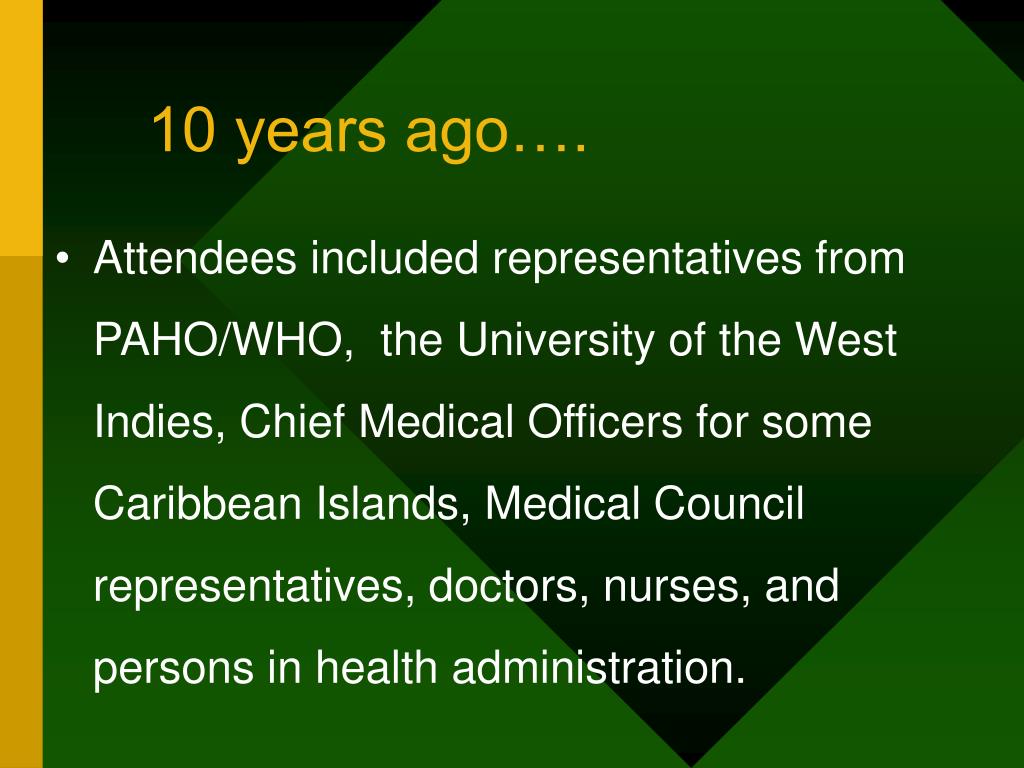 10 years ago….

• Attendees included representatives from PAHO/WHO, the University of the West Indies, Chief Medical Officers for some Caribbean Islands, Medical Council representatives, doctors, nurses, and persons in health administration.